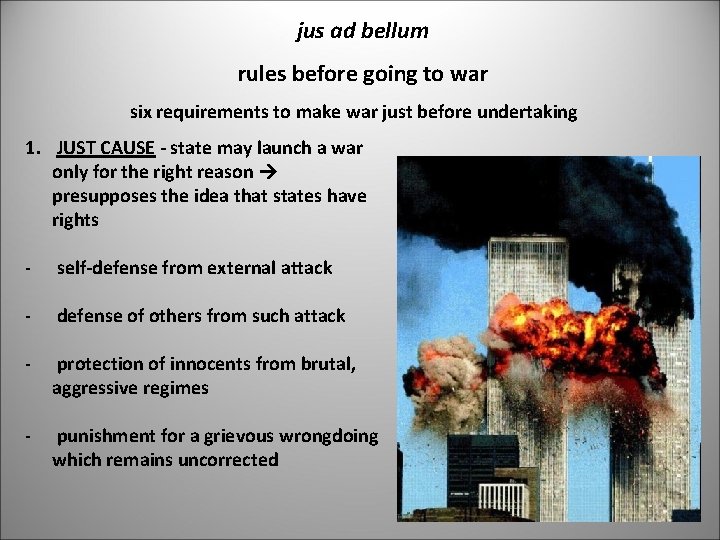 jus ad bellum

rules before going to war

six requirements to make war just before undertaking

1. JUST CAUSE - state may launch a war only for the right reason → presupposes the idea that states have rights

- self-defense from external attack

- defense of others from such attack

- protection of innocents from brutal, aggressive regimes

- punishment for a grievous wrongdoing which remains uncorrected